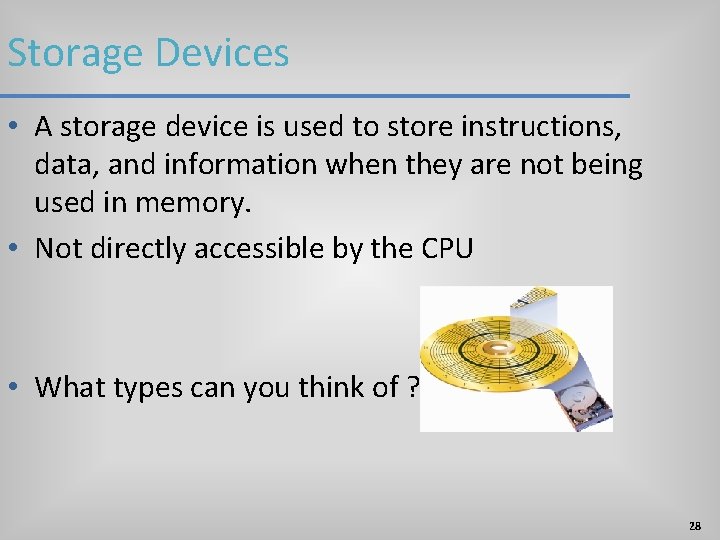 Storage Devices

• A storage device is used to store instructions, data, and information when they are not being used in memory.

• Not directly accessible by the CPU

• What types can you think of ?

28